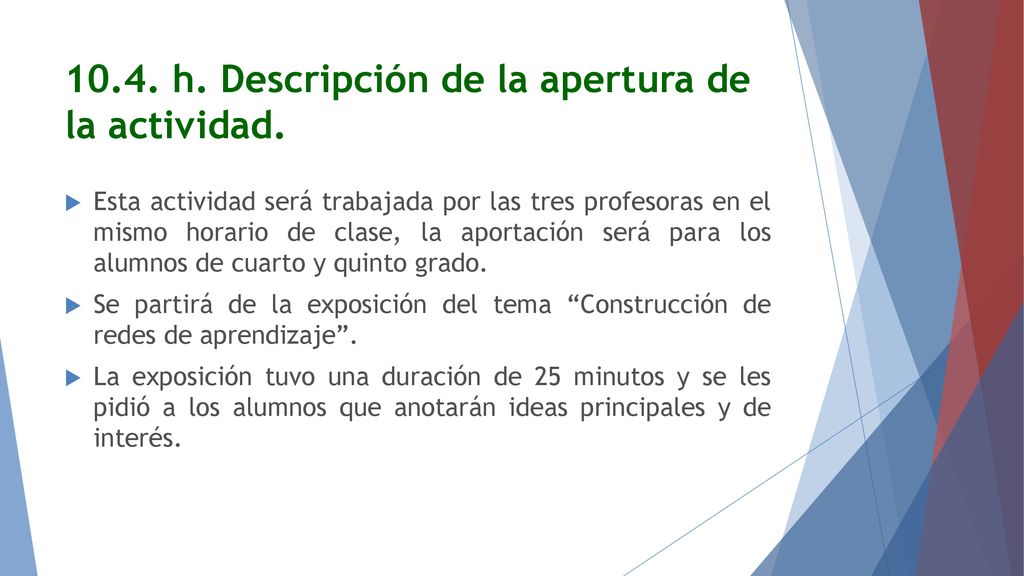 10.4. h. Descripción de la apertura de la actividad.

Esta actividad será trabajada por las tres profesoras en el mismo horario de clase, la aportación será para los alumnos de cuarto y quinto grado.

Se partirá de la exposición del tema “Construcción de redes de aprendizaje”.

La exposición tuvo una duración de 25 minutos y se les pidió a los alumnos que anotarán ideas principales y de interés.